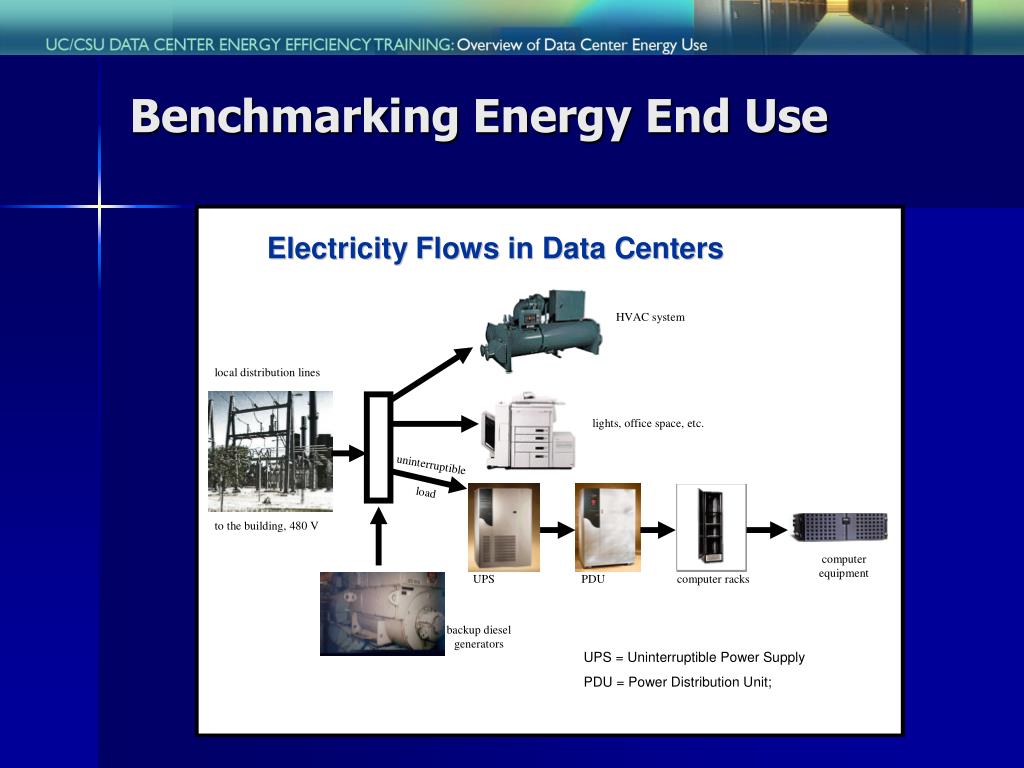 UC/CSU DATA CENTER ENERGY EFFICIENCY TRAINING: Overview of Data Center Energy Use

Benchmarking Energy End Use

Electricity Flows in Data Centers

HVAC system

local distribution lines

lights, office space, etc.

uninterruptible load

to the building, 480 V

UPS

PDU

computer racks

computer equipment

backup diesel generators

UPS = Uninterruptible Power Supply

PDU = Power Distribution Unit;